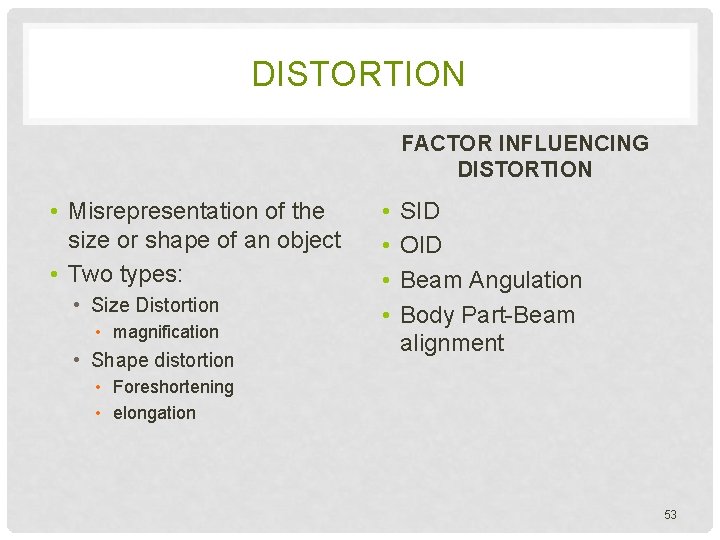 DISTORTION

• Misrepresentation of the size or shape of an object
• Two types:
  • Size Distortion
    • magnification
  • Shape distortion
    • Foreshortening
    • elongation

FACTOR INFLUENCING DISTORTION

• SID
• OID
• Beam Angulation
• Body Part-Beam alignment

53